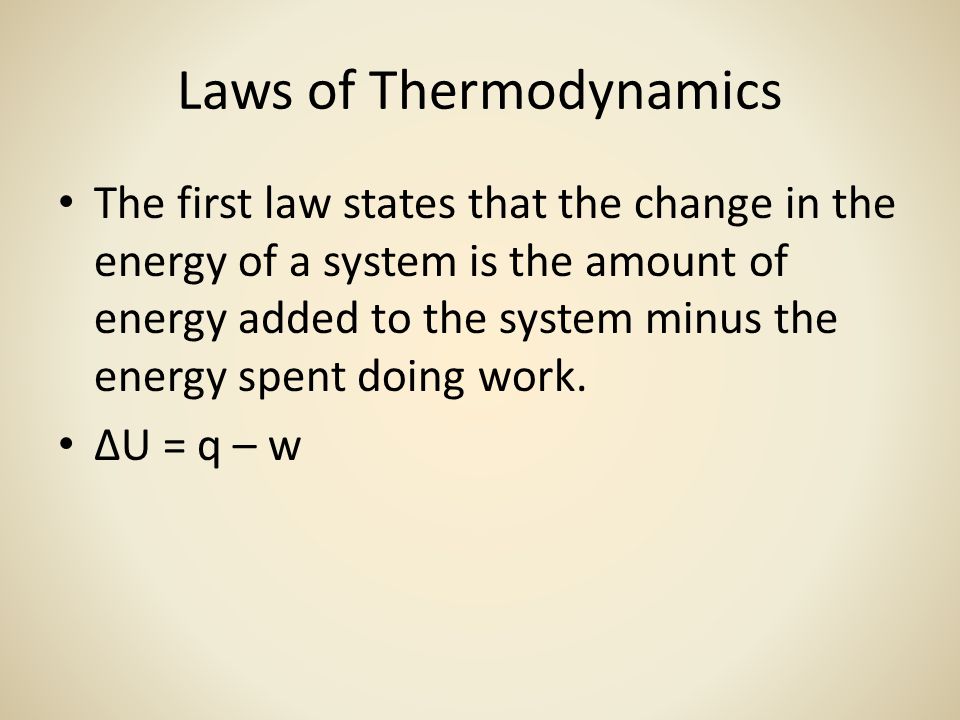 Laws of Thermodynamics

• The first law states that the change in the energy of a system is the amount of energy added to the system minus the energy spent doing work.

• $\Delta U = q - w$